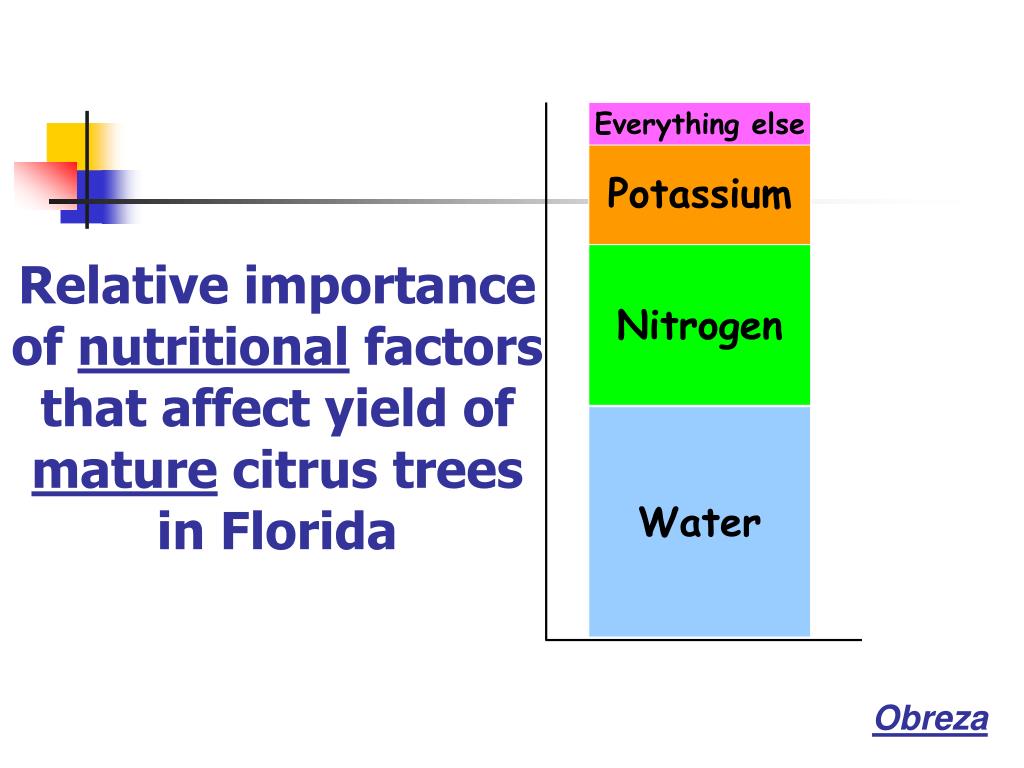 Relative importance of nutritional factors that affect yield of mature citrus trees in Florida

Everything else
Potassium
Nitrogen
Water

Obreza